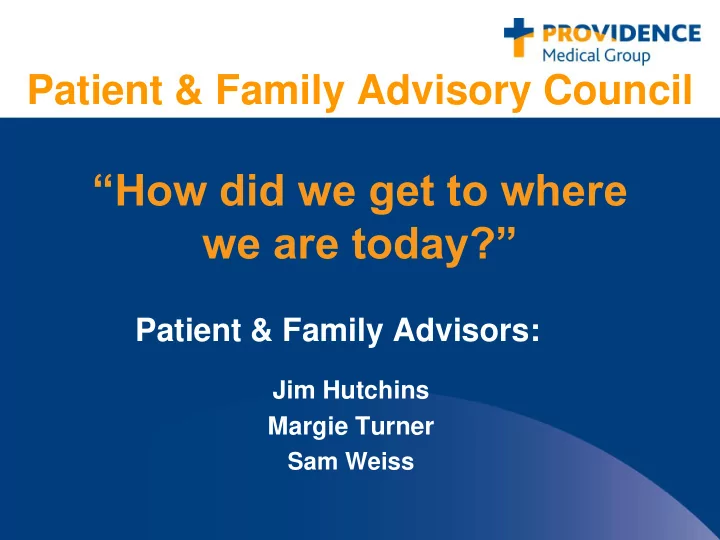 PROVIDENCE
Medical Group

Patient & Family Advisory Council

“How did we get to where we are today?”

Patient & Family Advisors:

Jim Hutchins
Margie Turner
Sam Weiss